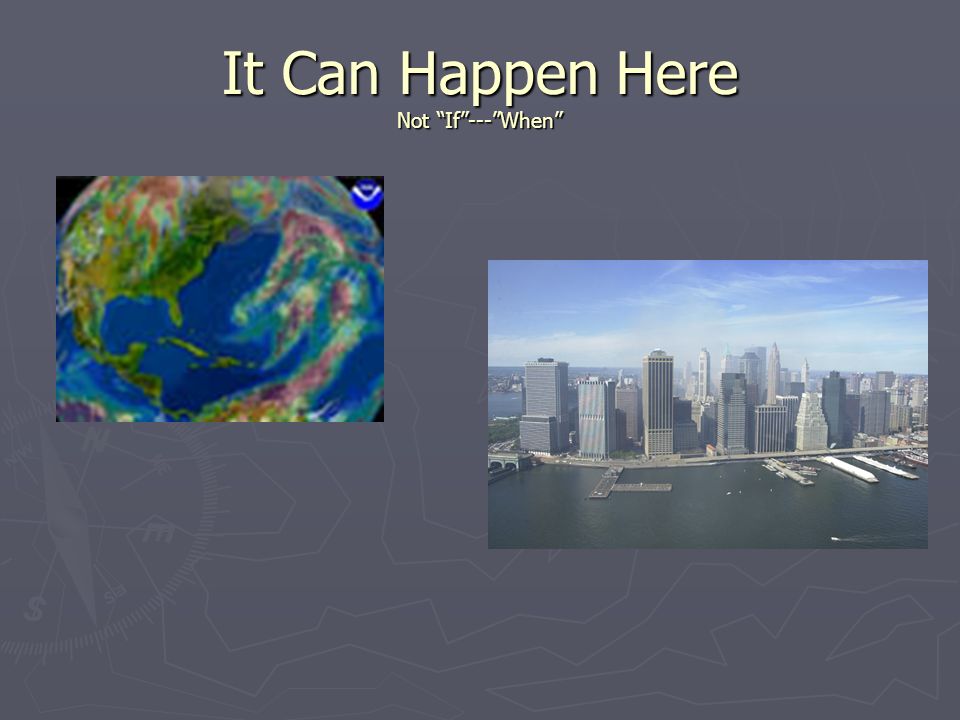 It Can Happen Here
Not “If”---”When”